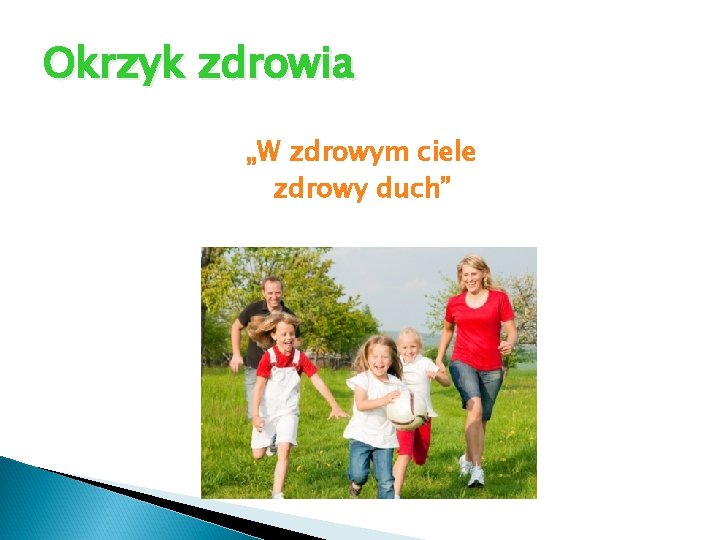 Okrzyk zdrowia

„W zdrowym ciele zdrowy duch”